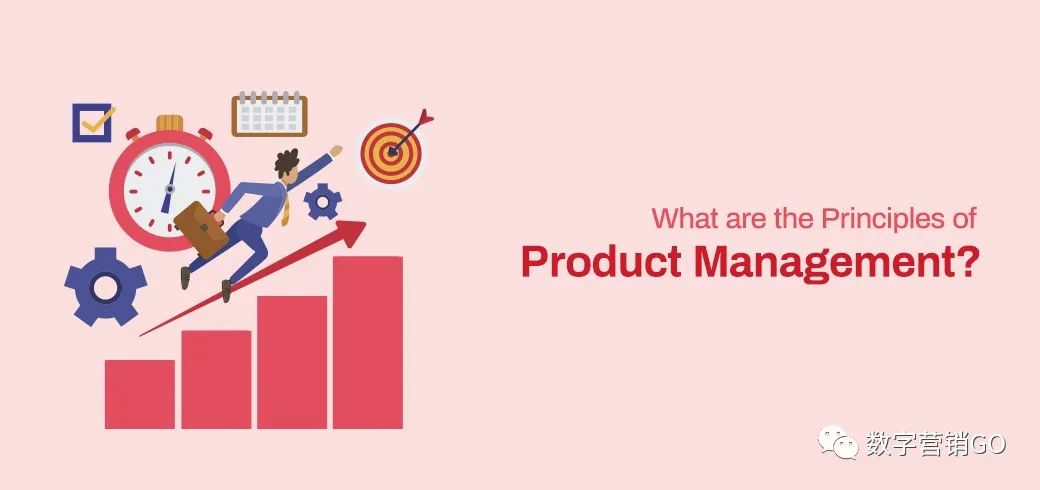 What are the Principles of
Product Management?

数字营销GO